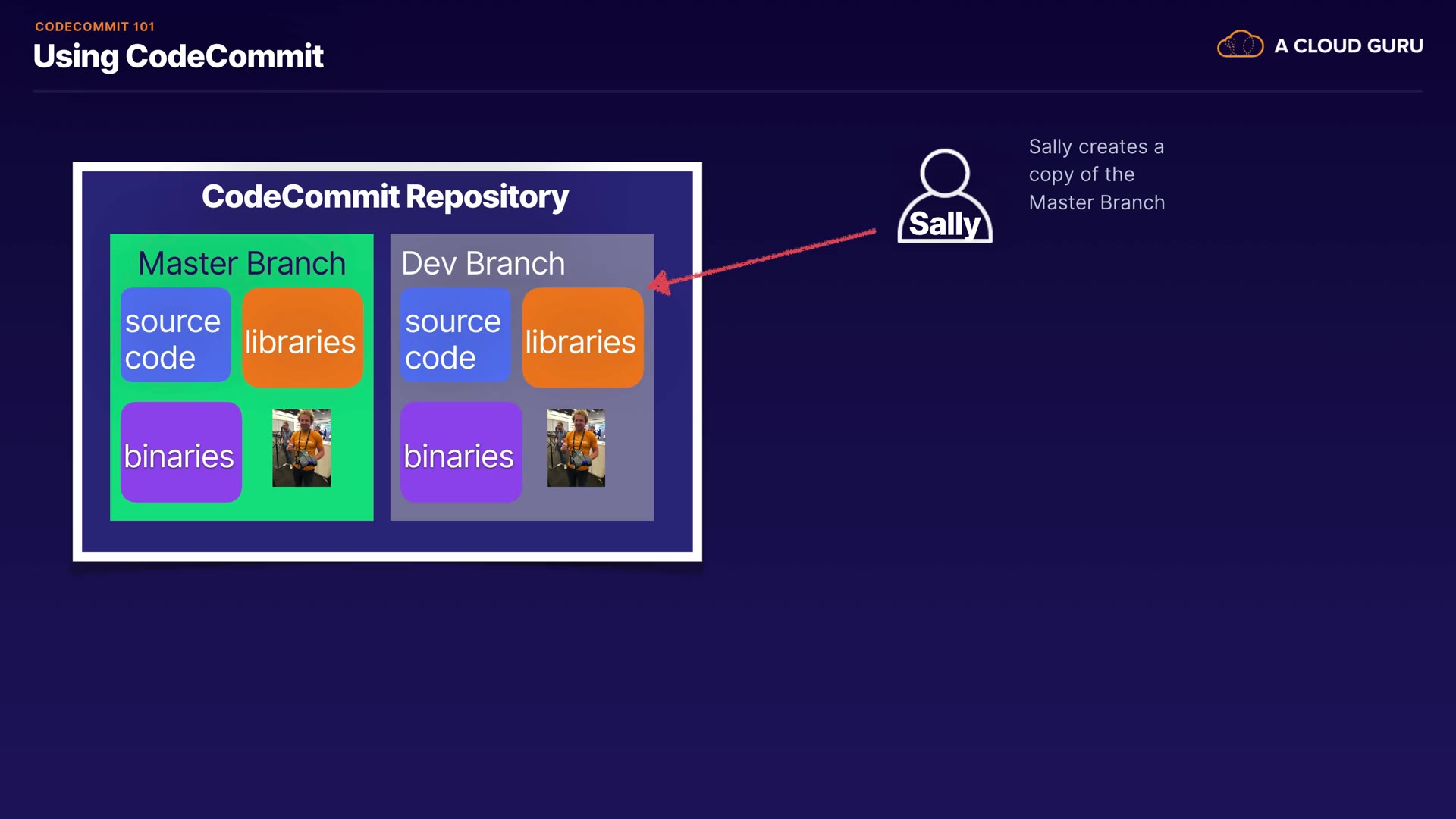 CODECOMMIT 101
Using CodeCommit

A CLOUD GURU

CodeCommit Repository

Master Branch
source code
libraries
binaries

Dev Branch
source code
libraries
binaries

Sally

Sally creates a copy of the Master Branch